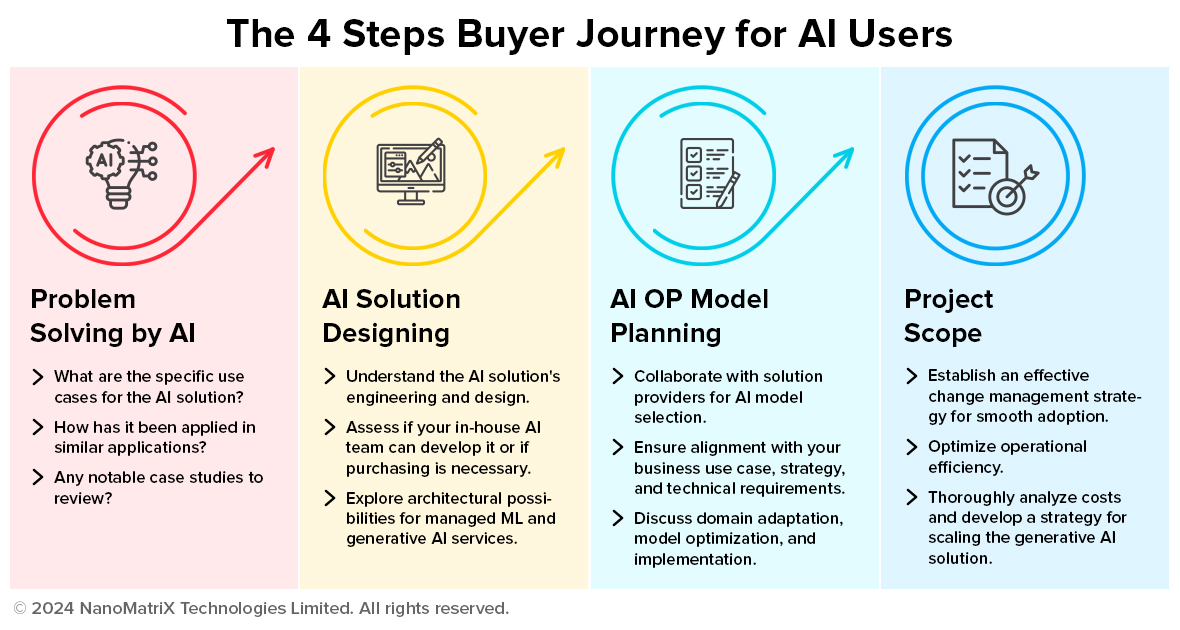 The 4 Steps Buyer Journey for AI Users

AI

Problem Solving by AI

What are the specific use cases for the AI solution?

How has it been applied in similar applications?

Any notable case studies to review?

AI Solution Designing

Understand the AI solution's engineering and design.

Assess if your in-house AI team can develop it or if purchasing is necessary.

Explore architectural possibilities for managed ML and generative AI services.

AI OP Model Planning

Collaborate with solution providers for AI model selection.

Ensure alignment with your business use case, strategy, and technical requirements.

Discuss domain adaptation, model optimization, and implementation.

Project Scope

Establish an effective change management strategy for smooth adoption.

Optimize operational efficiency.

Thoroughly analyze costs and develop a strategy for scaling the generative AI solution.

© 2024 NanoMatriX Technologies Limited. All rights reserved.